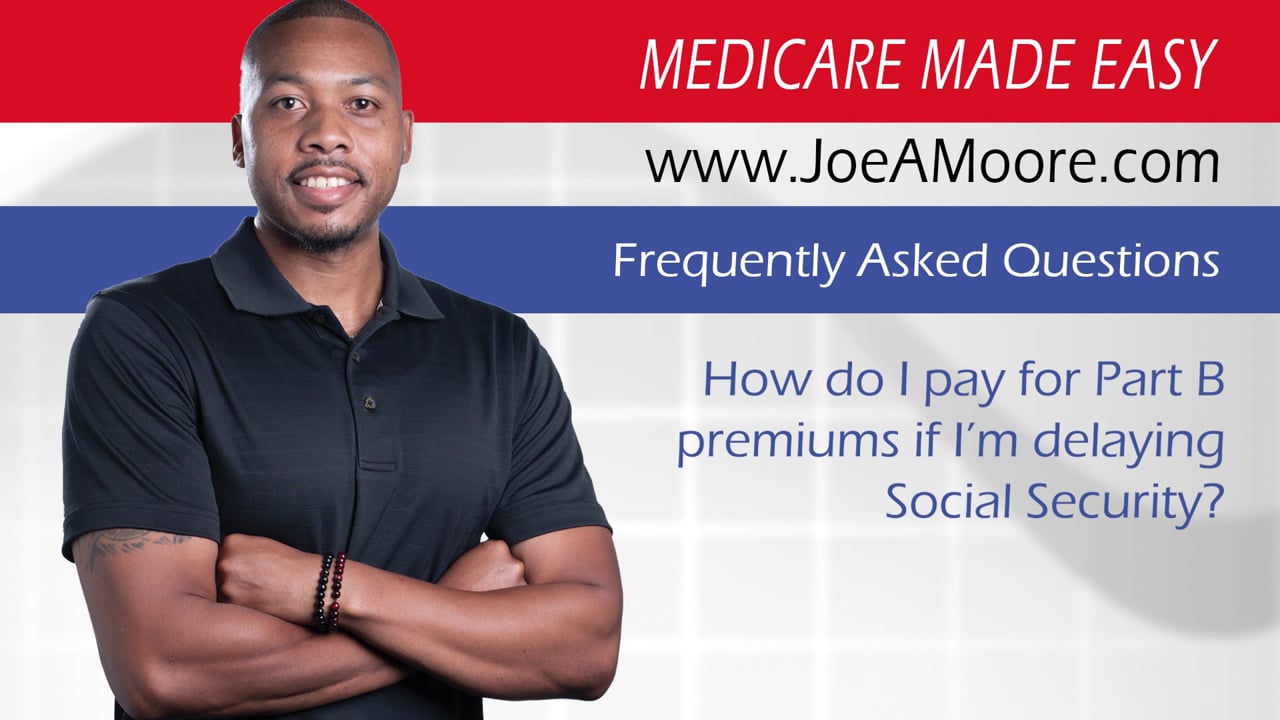 MEDICARE MADE EASY

www.JoeAMoore.com

Frequently Asked Questions

How do I pay for Part B premiums if I'm delaying Social Security?